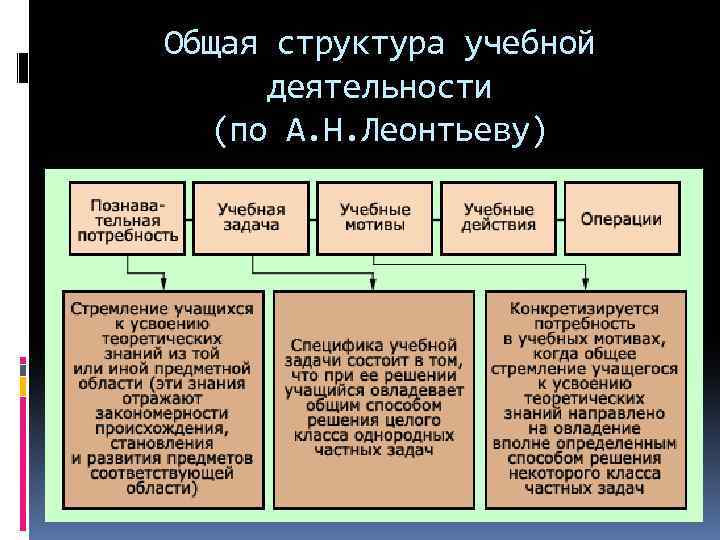 Общая структура учебной деятельности (по А.Н.Леонтьеву)

Познавательная потребность

Учебная задача

Учебные мотивы

Учебные действия

Операции

Стремление учащихся к усвоению теоретических знаний из той или иной предметной области (эти знания отражают закономерности происхождения, становления и развития предметов соответствующей области)

Специфика учебной задачи состоит в том, что при ее решении учащийся овладевает общим способом решения целого класса однородных частных задач

Конкретизируется потребность в учебных мотивах, когда общее стремление учащегося к усвоению теоретических знаний направлено на овладение вполне определенным способом решения некоторого класса частных задач